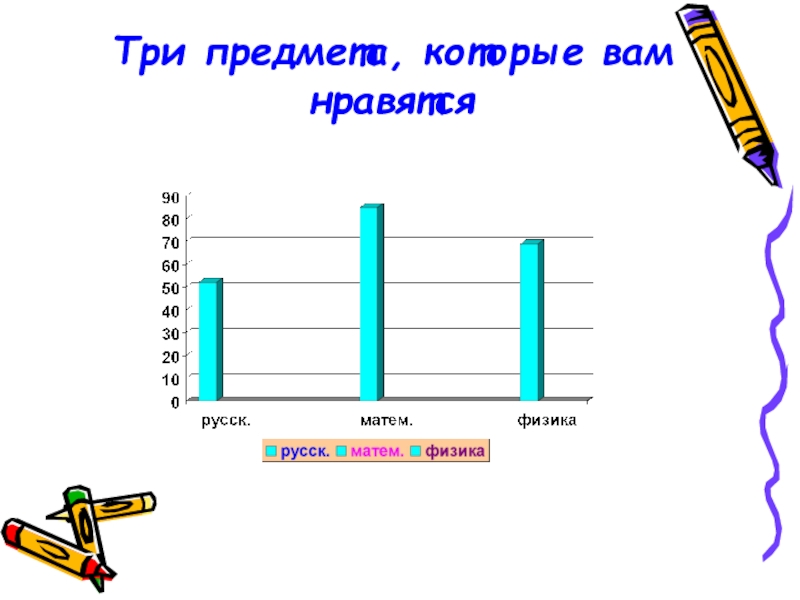 Три предмета, которые вам нравятся

90
80
70
60
50
40
30
20
10
0

русск.
матем.
физика

русск. матем. физика